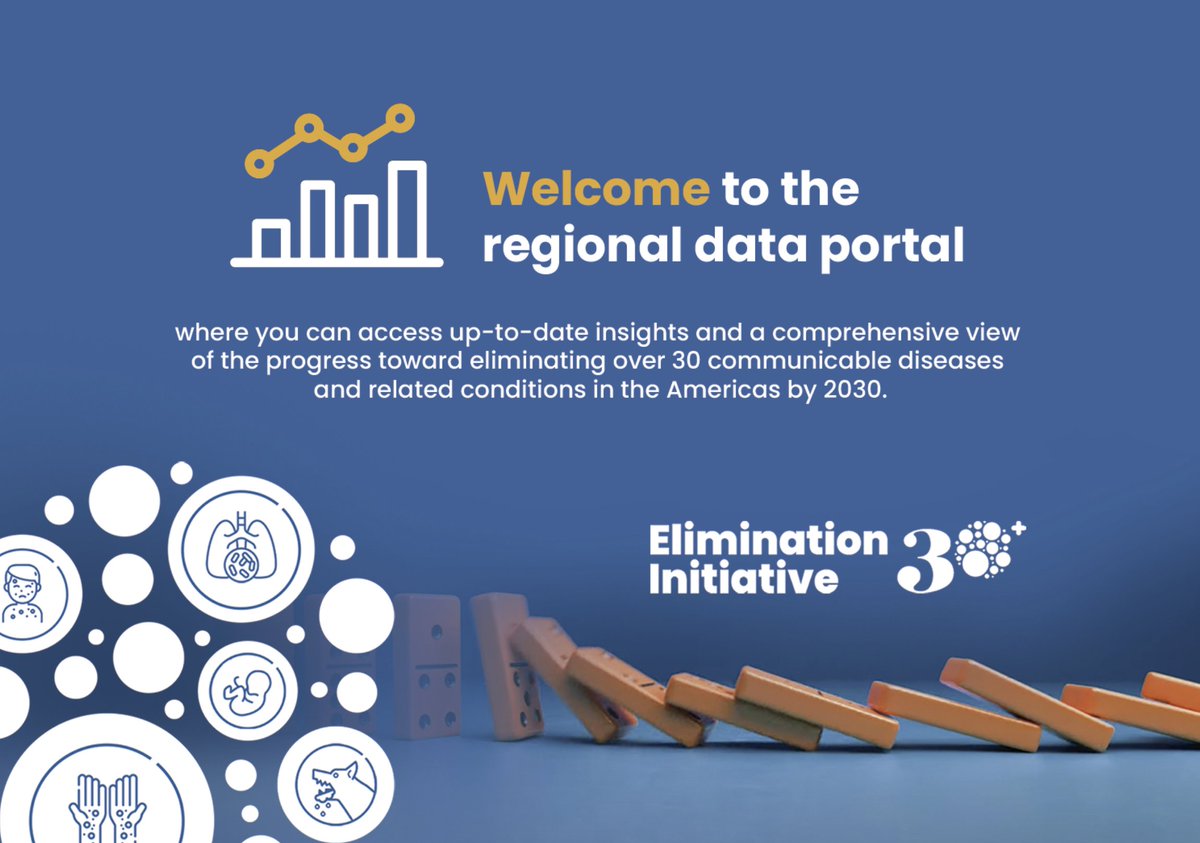 Welcome to the regional data portal

where you can access up-to-date insights and a comprehensive view of the progress toward eliminating over 30 communicable diseases and related conditions in the Americas by 2030.

Elimination Initiative 30+